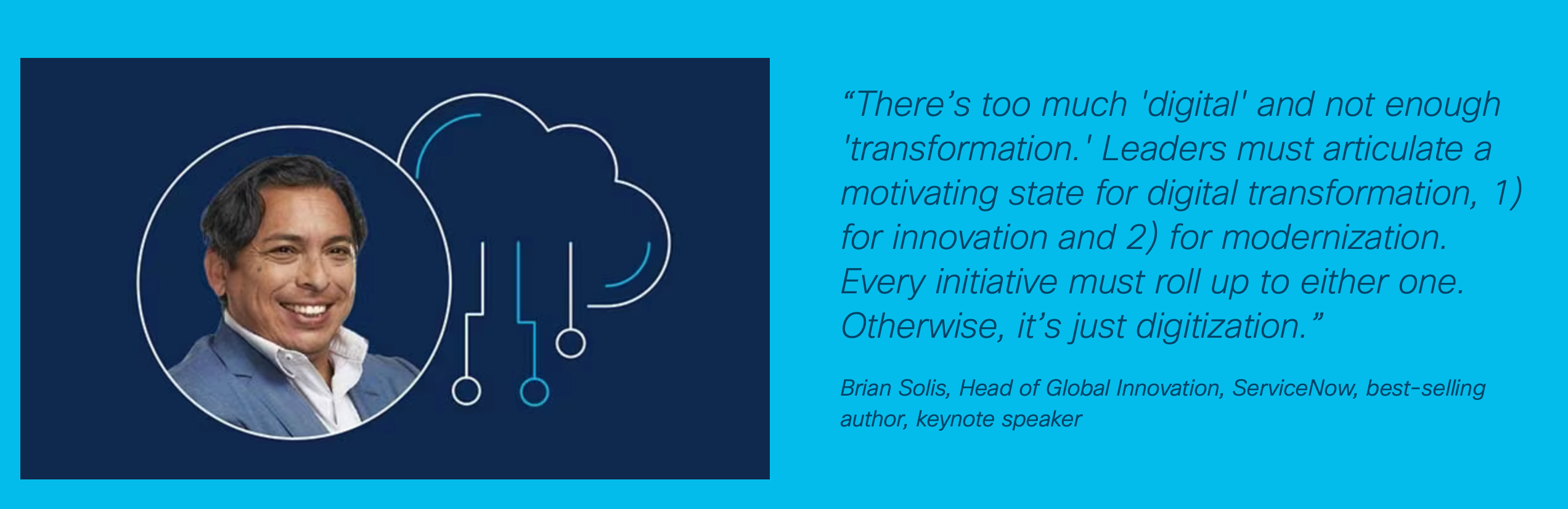 “There’s too much 'digital' and not enough 'transformation.' Leaders must articulate a motivating state for digital transformation, 1) for innovation and 2) for modernization. Every initiative must roll up to either one. Otherwise, it’s just digitization.”

Brian Solis, Head of Global Innovation, ServiceNow, best-selling author, keynote speaker